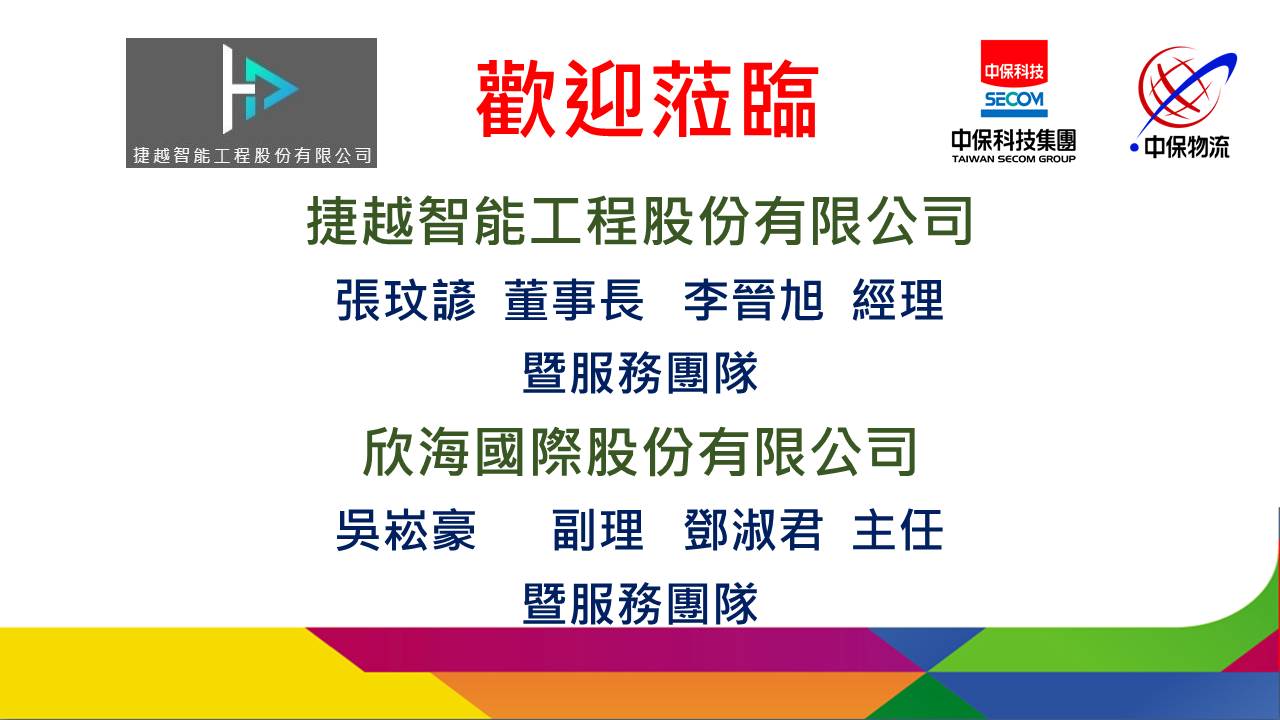 捷越智能工程股份有限公司

歡迎蒞臨

中保科技
SECOM
中保科技集團
TAIWAN SECOM GROUP

中保物流

捷越智能工程股份有限公司

張玟諺 董事長 李晉旭 經理

暨服務團隊

欣海國際股份有限公司

吳崧豪 副理 鄧淑君 主任

暨服務團隊